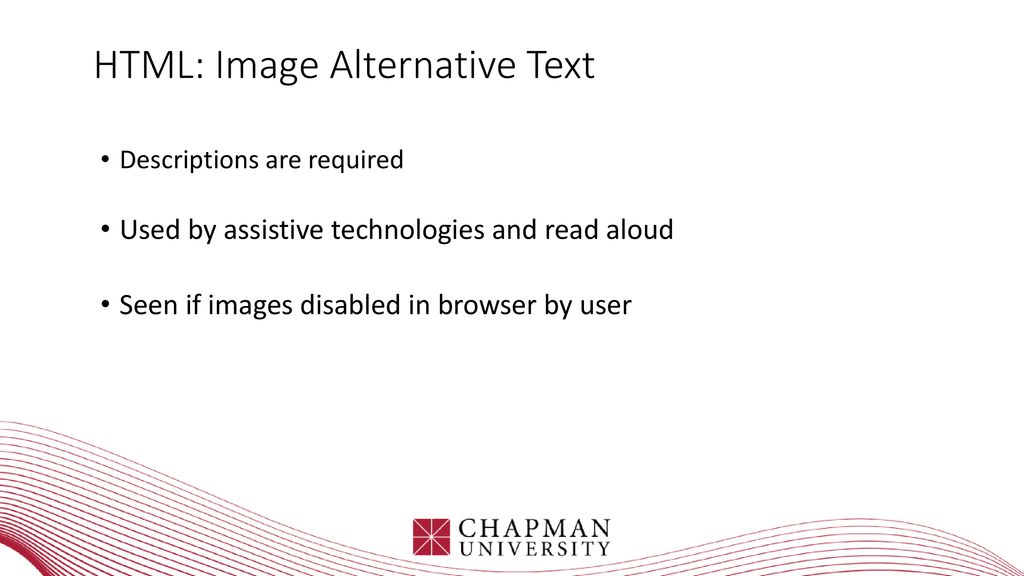 HTML: Image Alternative Text

• Descriptions are required

• Used by assistive technologies and read aloud

• Seen if images disabled in browser by user

CHAPMAN UNIVERSITY